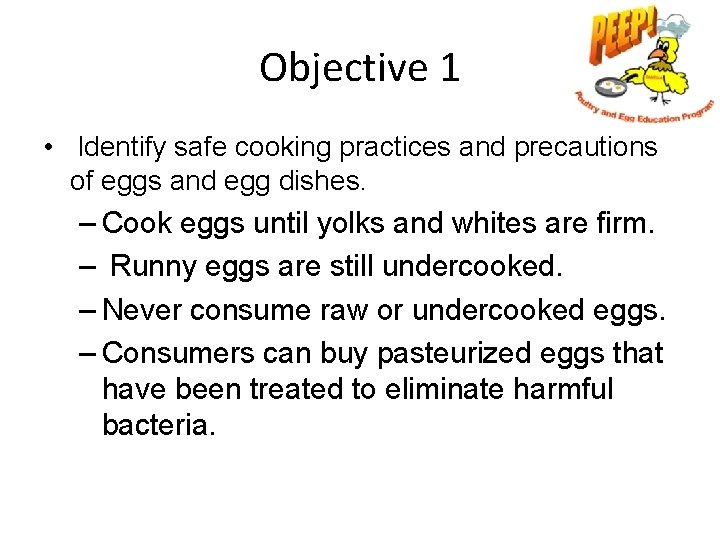 Objective 1

PEEP!

Poultry and Egg Education Program

• Identify safe cooking practices and precautions of eggs and egg dishes.

– Cook eggs until yolks and whites are firm.

– Runny eggs are still undercooked.

– Never consume raw or undercooked eggs.

– Consumers can buy pasteurized eggs that have been treated to eliminate harmful bacteria.